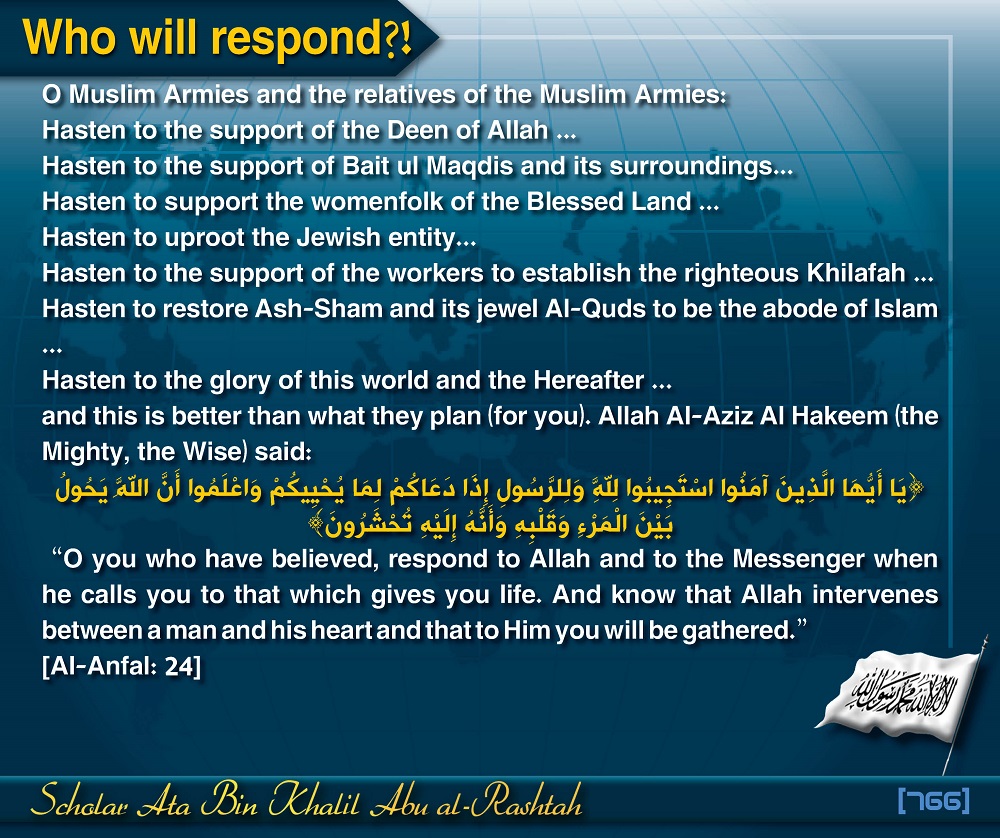 Who will respond?!

O Muslim Armies and the relatives of the Muslim Armies:
Hasten to the support of the Deen of Allah ...
Hasten to the support of Bait ul Maqdis and its surroundings...
Hasten to support the womenfolk of the Blessed Land ...
Hasten to uproot the Jewish entity...
Hasten to the support of the workers to establish the righteous Khilafah ...
Hasten to restore Ash-Sham and its jewel Al-Quds to be the abode of Islam ...
Hasten to the glory of this world and the Hereafter ...
and this is better than what they plan (for you). Allah Al-Aziz Al Hakeem (the Mighty, the Wise) said:

﴿يَا أَيُّهَا الَّذِينَ آمَنُوا اسْتَجِيبُوا لِلَّهِ وَلِلرَّسُولِ إِذَا دَعَاكُمْ لِمَا يُحْيِيكُمْ وَاعْلَمُوا أَنَّ اللَّهَ يَحُولُ بَيْنَ الْمَرْءِ وَقَلْبِهِ وَأَنَّهُ إِلَيْهِ تُحْشَرُونَ﴾

"O you who have believed, respond to Allah and to the Messenger when he calls you to that which gives you life. And know that Allah intervenes between a man and his heart and that to Him you will be gathered."
[Al-Anfal: 24]

لا إله إلا الله محمد رسول الله

Scholar Ata Bin Khalil Abu al-Rashtah

[766]